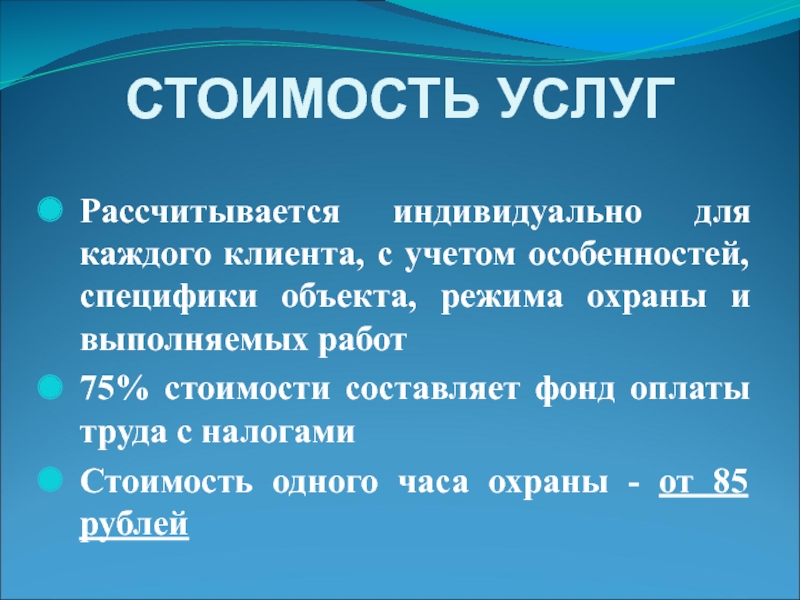 СТОИМОСТЬ УСЛУГ

Рассчитывается индивидуально для каждого клиента, с учетом особенностей, специфики объекта, режима охраны и выполняемых работ

75% стоимости составляет фонд оплаты труда с налогами

Стоимость одного часа охраны - от 85 рублей